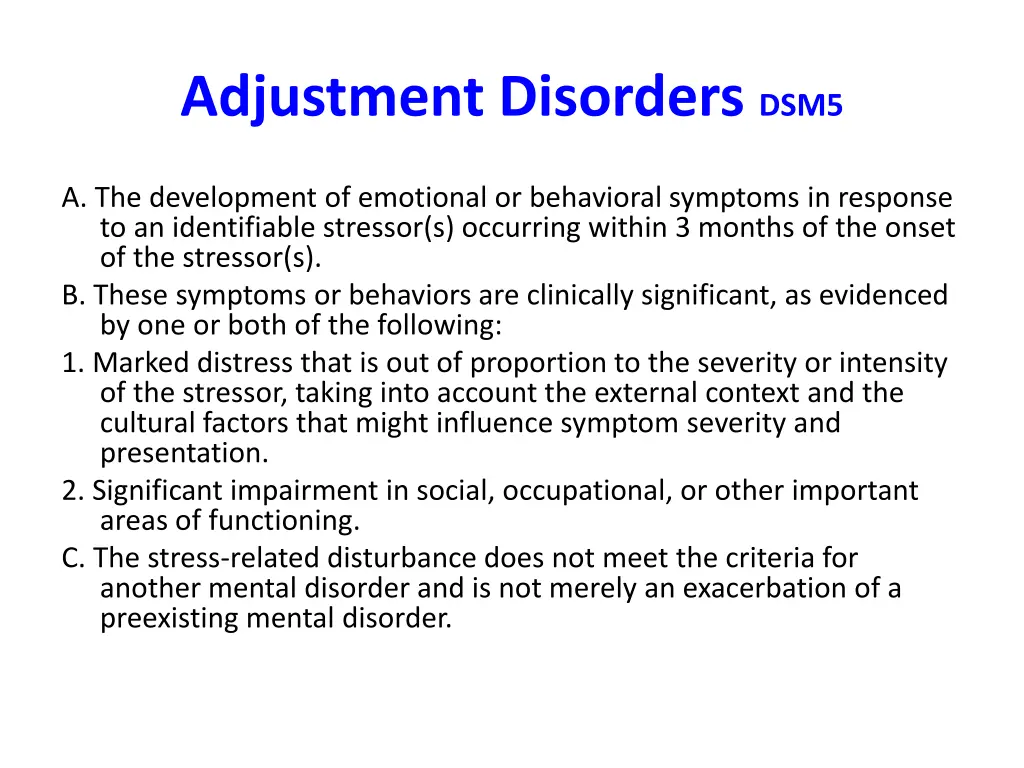 Adjustment Disorders DSM5

A. The development of emotional or behavioral symptoms in response to an identifiable stressor(s) occurring within 3 months of the onset of the stressor(s).
B. These symptoms or behaviors are clinically significant, as evidenced by one or both of the following:
1. Marked distress that is out of proportion to the severity or intensity of the stressor, taking into account the external context and the cultural factors that might influence symptom severity and presentation.
2. Significant impairment in social, occupational, or other important areas of functioning.
C. The stress-related disturbance does not meet the criteria for another mental disorder and is not merely an exacerbation of a preexisting mental disorder.